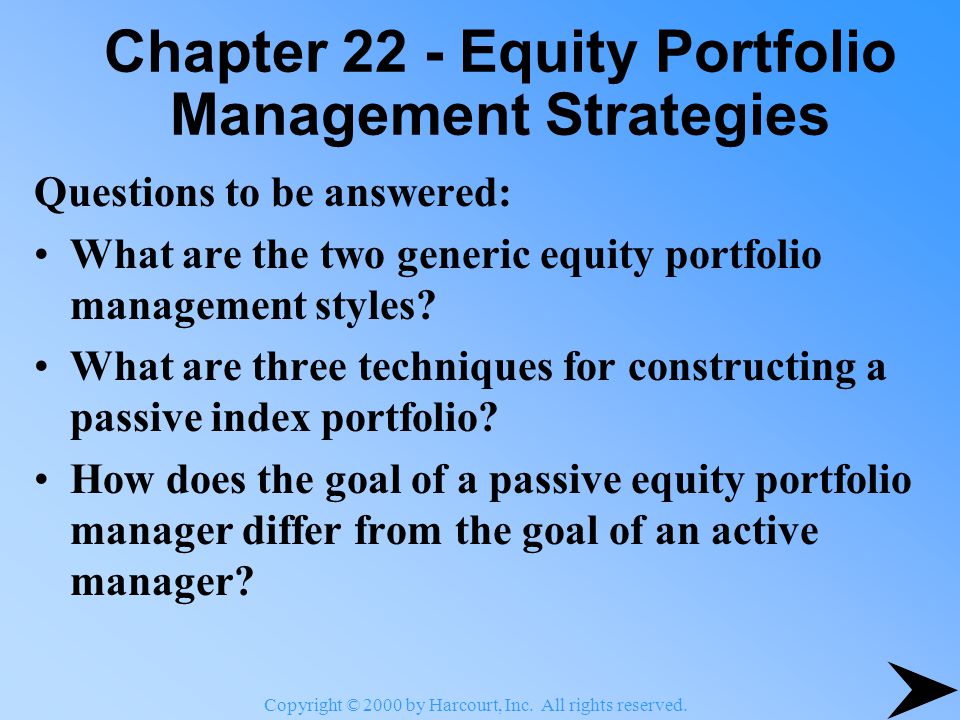 Chapter 22 - Equity Portfolio Management Strategies

Questions to be answered:

• What are the two generic equity portfolio management styles?

• What are three techniques for constructing a passive index portfolio?

• How does the goal of a passive equity portfolio manager differ from the goal of an active manager?

Copyright © 2000 by Harcourt, Inc. All rights reserved.